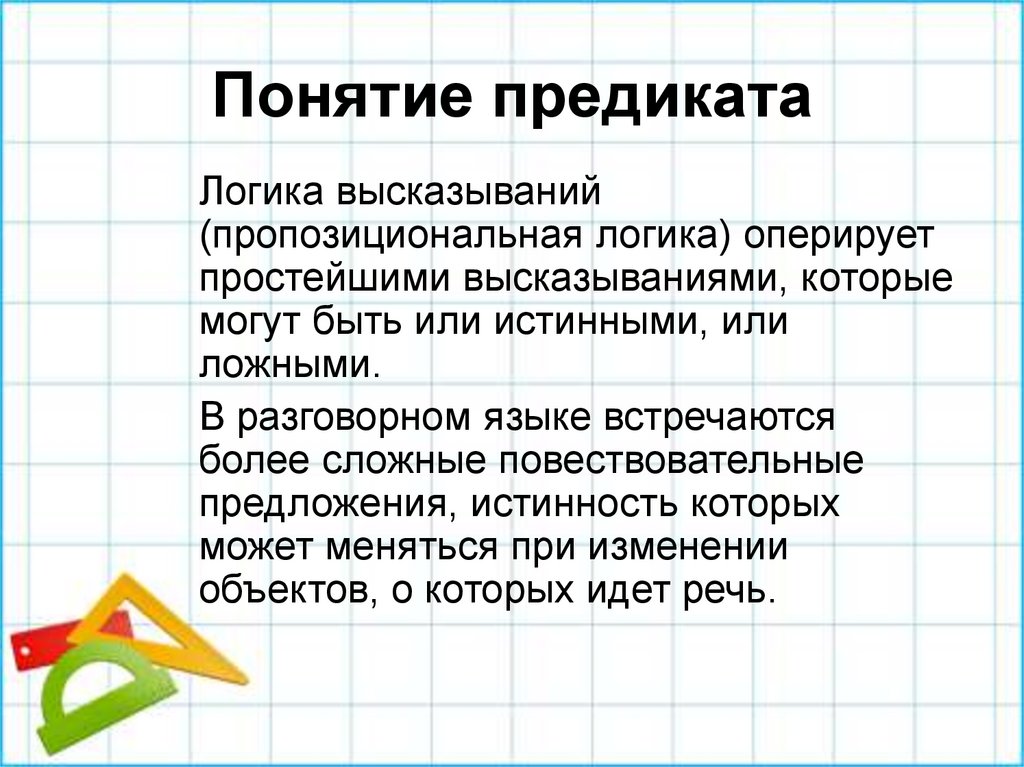 Понятие предиката

Логика высказываний (пропозициональная логика) оперирует простейшими высказываниями, которые могут быть или истинными, или ложными.

В разговорном языке встречаются более сложные повествовательные предложения, истинность которых может меняться при изменении объектов, о которых идет речь.